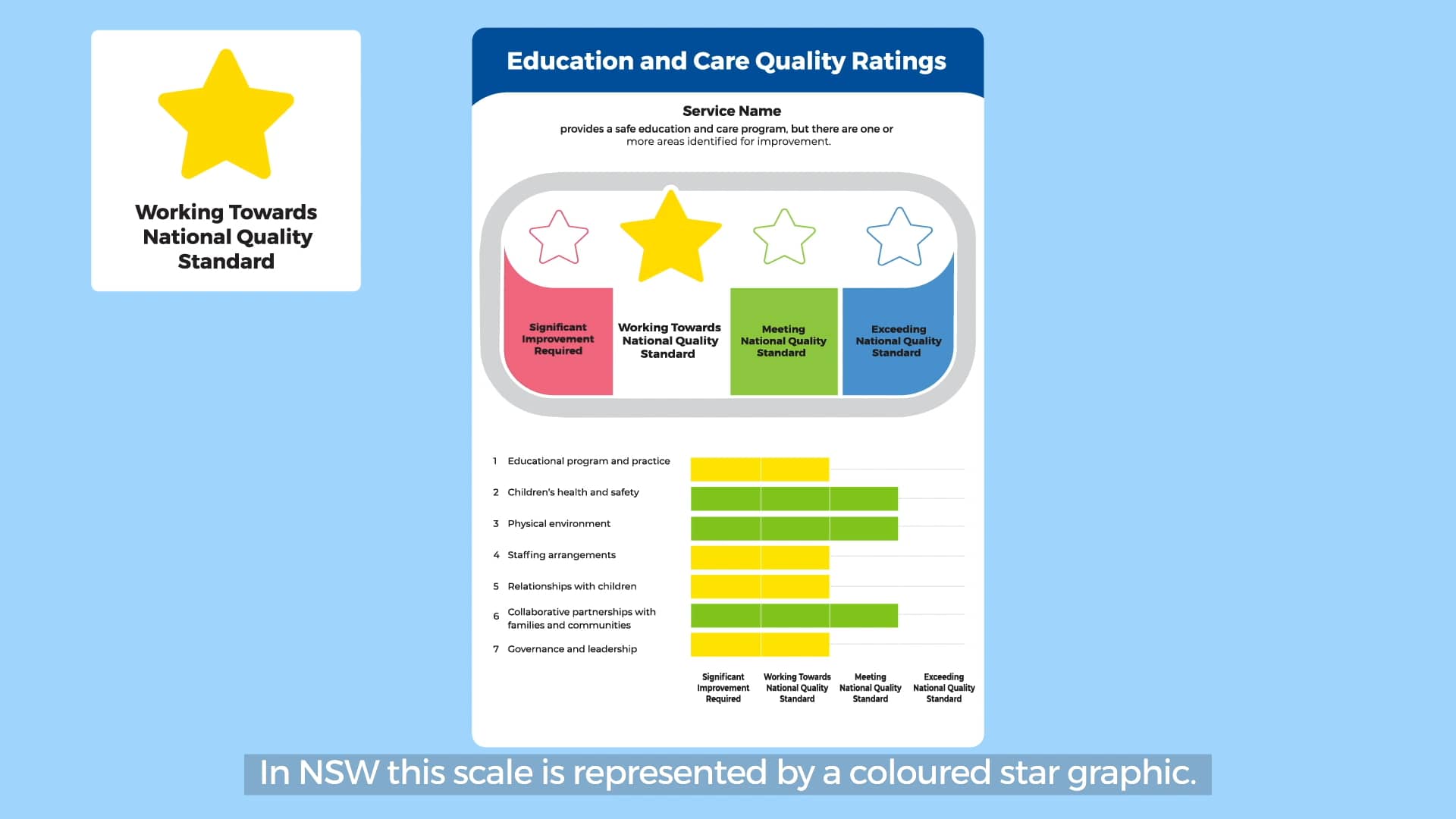 Working Towards National Quality Standard

Education and Care Quality Ratings

Service Name

provides a safe education and care program, but there are one or more areas identified for improvement.

Significant Improvement Required

Working Towards National Quality Standard

Meeting National Quality Standard

Exceeding National Quality Standard

1 Educational program and practice

2 Children's health and safety

3 Physical environment

4 Staffing arrangements

5 Relationships with children

6 Collaborative partnerships with families and communities

7 Governance and leadership

Significant Improvement Required

Working Towards National Quality Standard

Meeting National Quality Standard

Exceeding National Quality Standard

In NSW this scale is represented by a coloured star graphic.